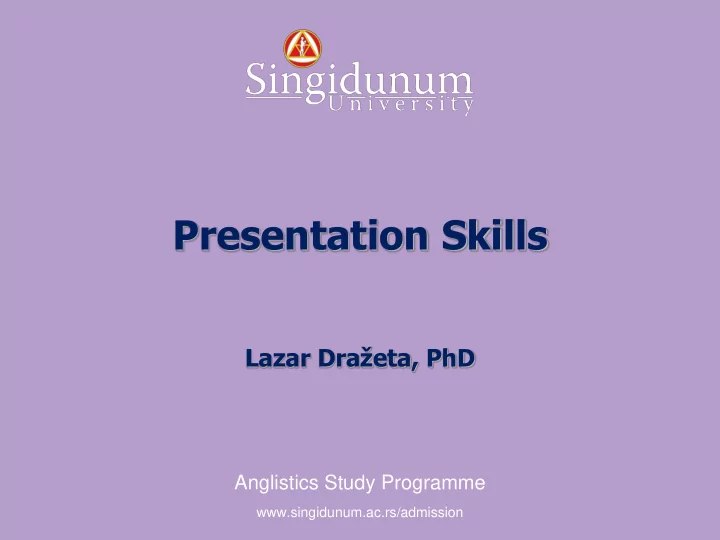 Singidunum
University

Presentation Skills

Lazar Dražeta, PhD

Anglistics Study Programme

www.singidunum.ac.rs/admission